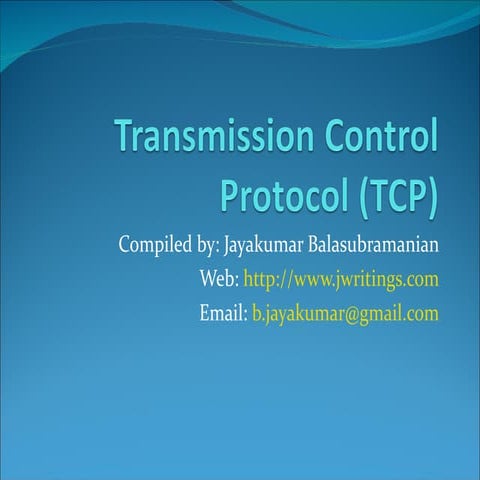 Transmission Control Protocol (TCP)

Compiled by: Jayakumar Balasubramanian
Web: http://www.jwritings.com
Email: b.jayakumar@gmail.com